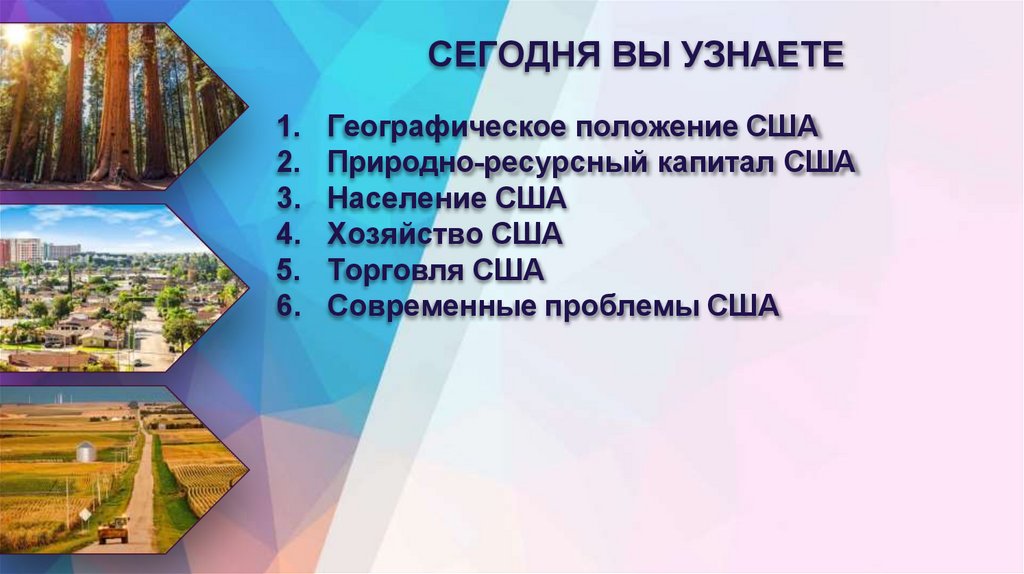 СЕГОДНЯ ВЫ УЗНАЕТЕ

1. Географическое положение США
2. Природно-ресурсный капитал США
3. Население США
4. Хозяйство США
5. Торговля США
6. Современные проблемы США